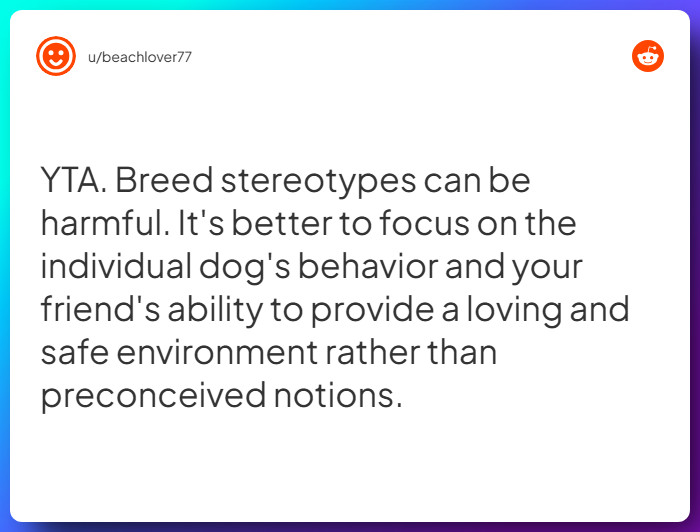 u/beachlover77

YTA. Breed stereotypes can be harmful. It's better to focus on the individual dog's behavior and your friend's ability to provide a loving and safe environment rather than preconceived notions.